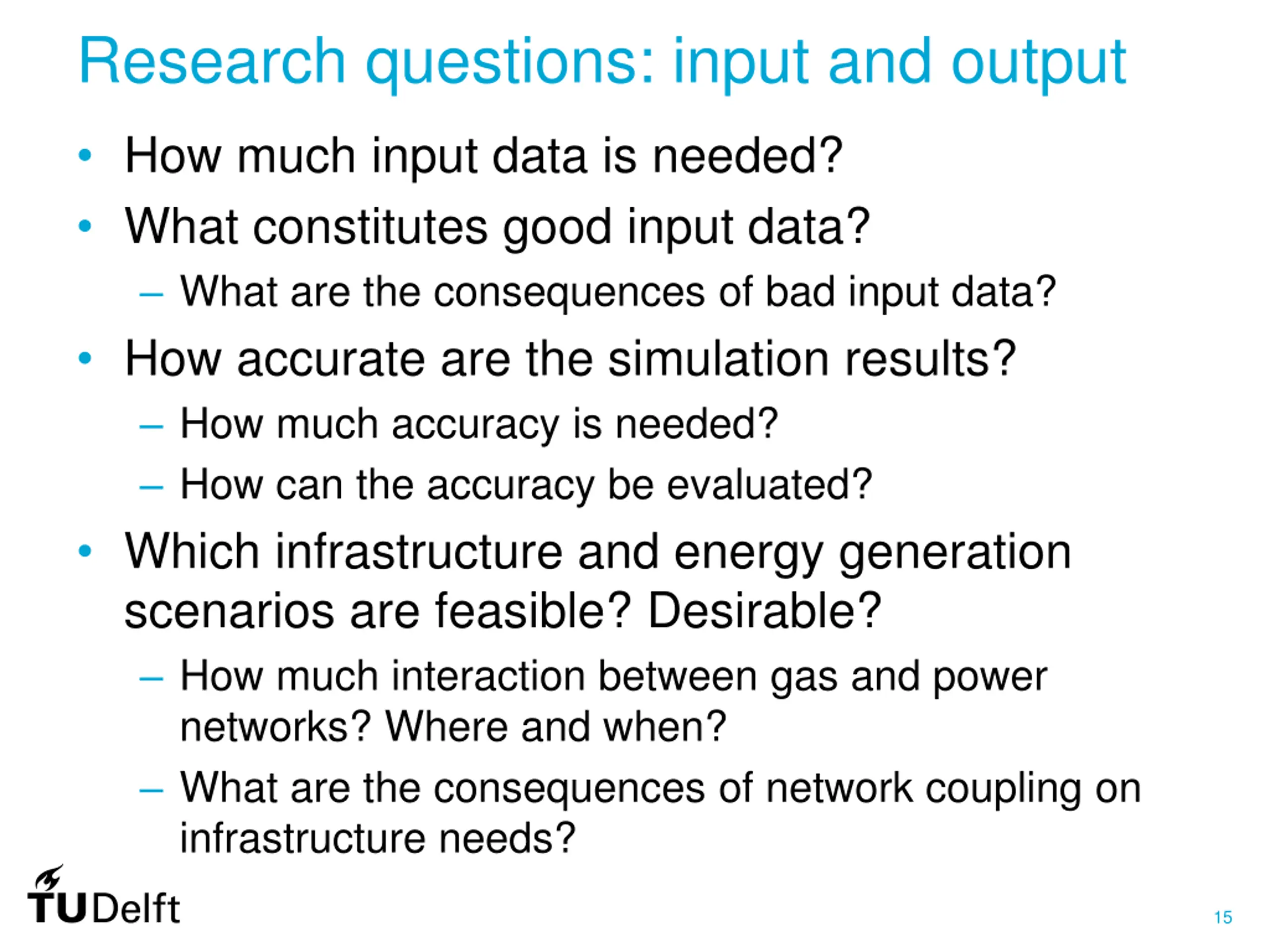 Research questions: input and output

• How much input data is needed?
• What constitutes good input data?
– What are the consequences of bad input data?
• How accurate are the simulation results?
– How much accuracy is needed?
– How can the accuracy be evaluated?
• Which infrastructure and energy generation scenarios are feasible? Desirable?
– How much interaction between gas and power networks? Where and when?
– What are the consequences of network coupling on infrastructure needs?

TUDelft

15